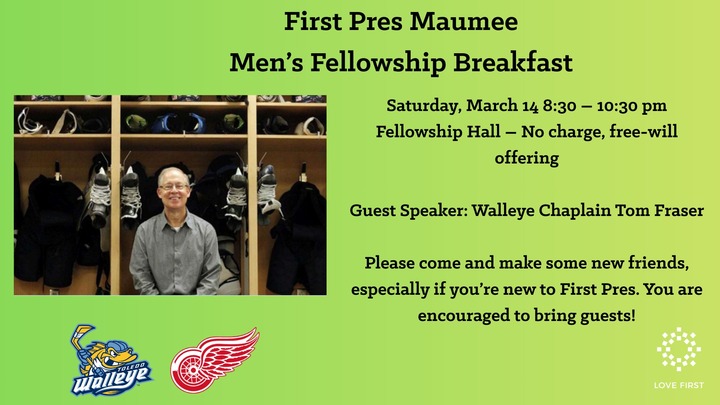 First Pres Maumee
Men's Fellowship Breakfast

Saturday, March 14 8:30 – 10:30 pm
Fellowship Hall – No charge, free-will offering

Guest Speaker: Walleye Chaplain Tom Fraser

Please come and make some new friends, especially if you're new to First Pres. You are encouraged to bring guests!

TOLEDO
Walleye

LOVE FIRST